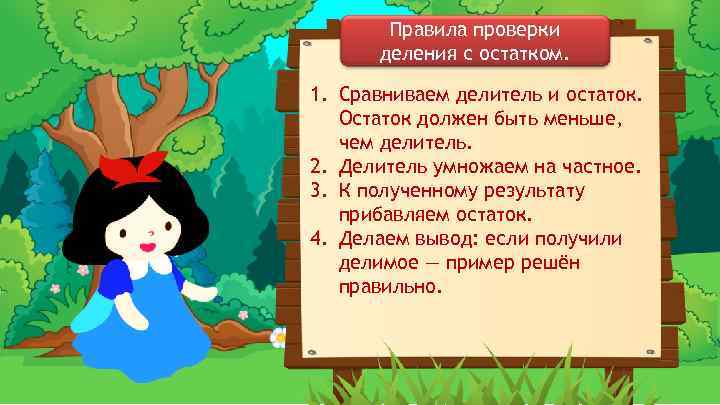 Правила проверки деления с остатком.

1. Сравниваем делитель и остаток. Остаток должен быть меньше, чем делитель.
2. Делитель умножаем на частное.
3. К полученному результату прибавляем остаток.
4. Делаем вывод: если получили делимое — пример решён правильно.